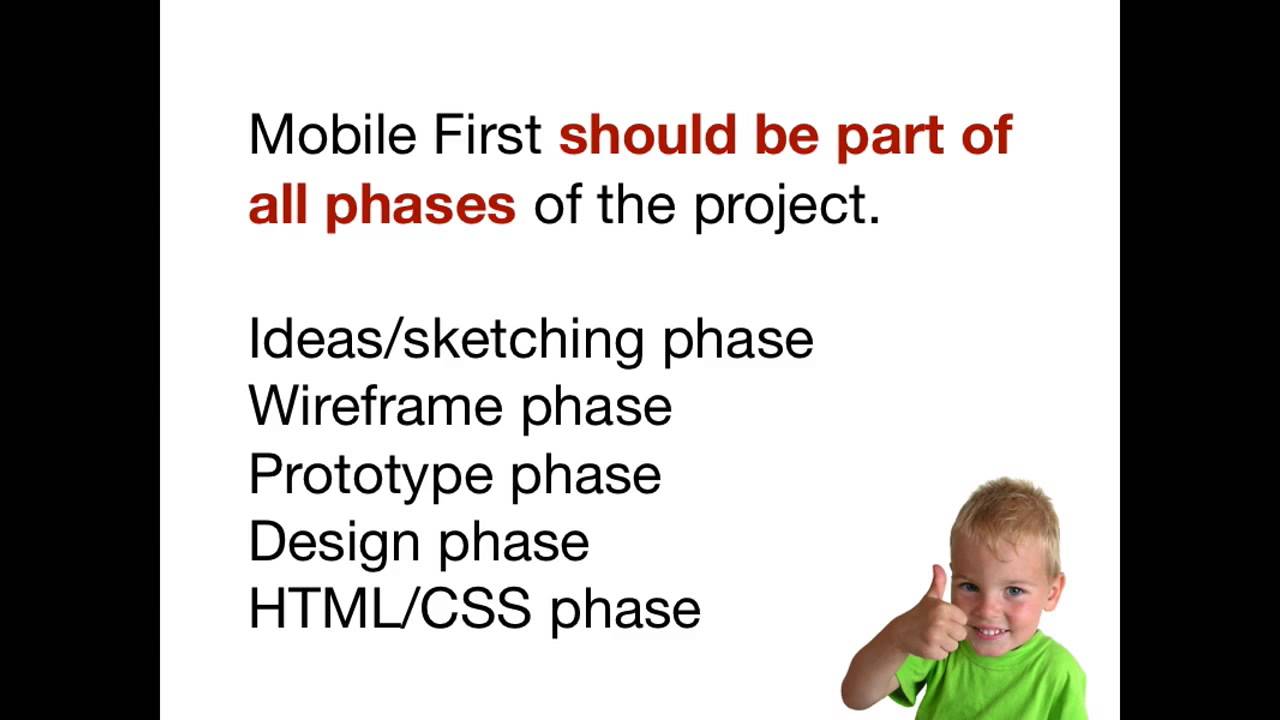 Mobile First should be part of all phases of the project.

Ideas/sketching phase
Wireframe phase
Prototype phase
Design phase
HTML/CSS phase